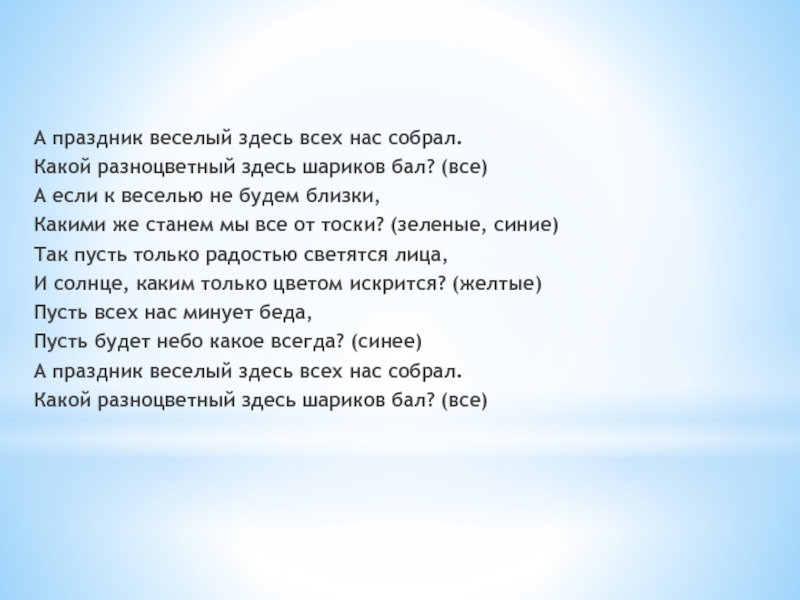 А праздник веселый здесь всех нас собрал.
Какой разноцветный здесь шариков бал? (все)
А если к веселью не будем близки,
Какими же станем мы все от тоски? (зеленые, синие)
Так пусть только радостью светятся лица,
И солнце, каким только цветом искрится? (желтые)
Пусть всех нас минует беда,
Пусть будет небо какое всегда? (синее)
А праздник веселый здесь всех нас собрал.
Какой разноцветный здесь шариков бал? (все)